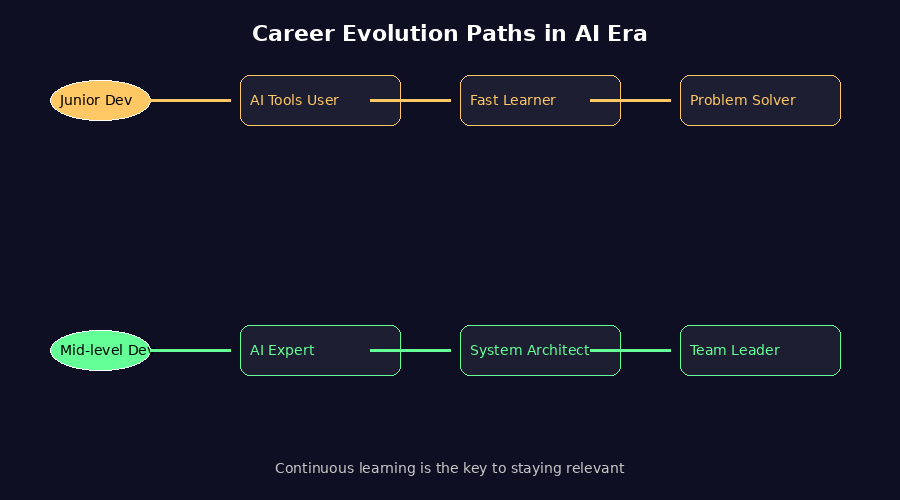 Career Evolution Paths in AI Era

Junior Dev

AI Tools User

Fast Learner

Problem Solver

Mid-level Dev

AI Expert

System Architect

Team Leader

Continuous learning is the key to staying relevant